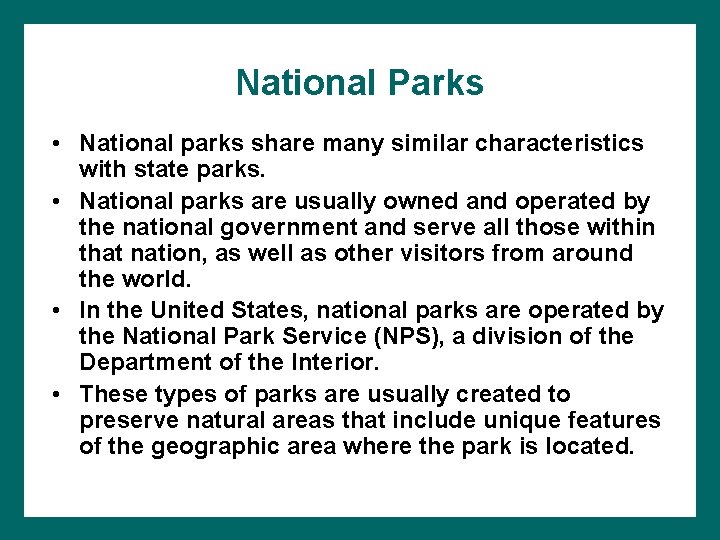 National Parks

• National parks share many similar characteristics with state parks.

• National parks are usually owned and operated by the national government and serve all those within that nation, as well as other visitors from around the world.

• In the United States, national parks are operated by the National Park Service (NPS), a division of the Department of the Interior.

• These types of parks are usually created to preserve natural areas that include unique features of the geographic area where the park is located.